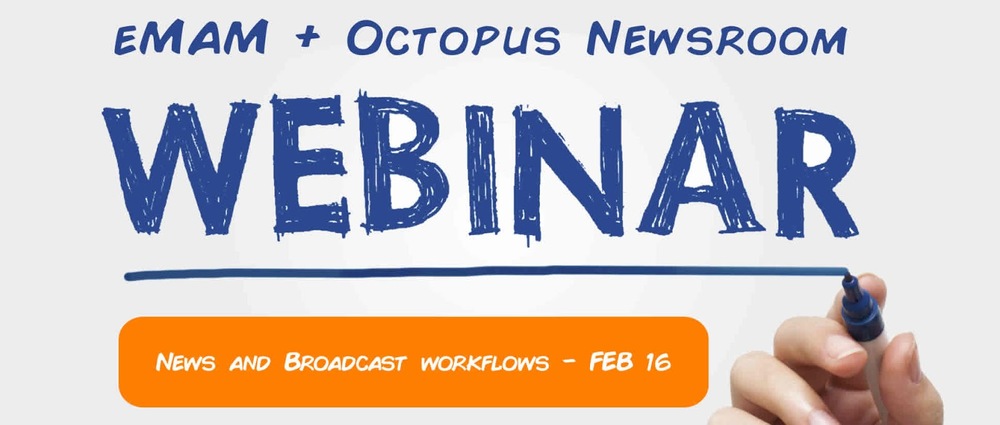 eMAM + Octopus Newsroom

WEBINAR

News and Broadcast workflows - FEB 16